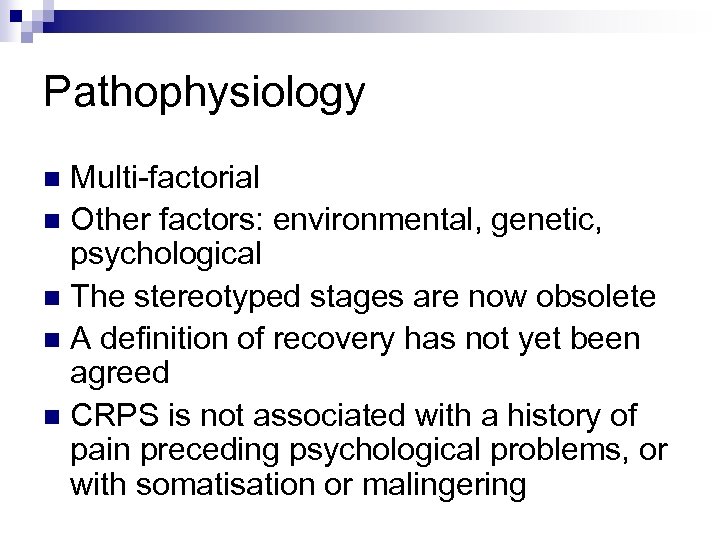 Pathophysiology

- Multi-factorial
- Other factors: environmental, genetic, psychological
- The stereotyped stages are now obsolete
- A definition of recovery has not yet been agreed
- CRPS is not associated with a history of pain preceding psychological problems, or with somatisation or malingering